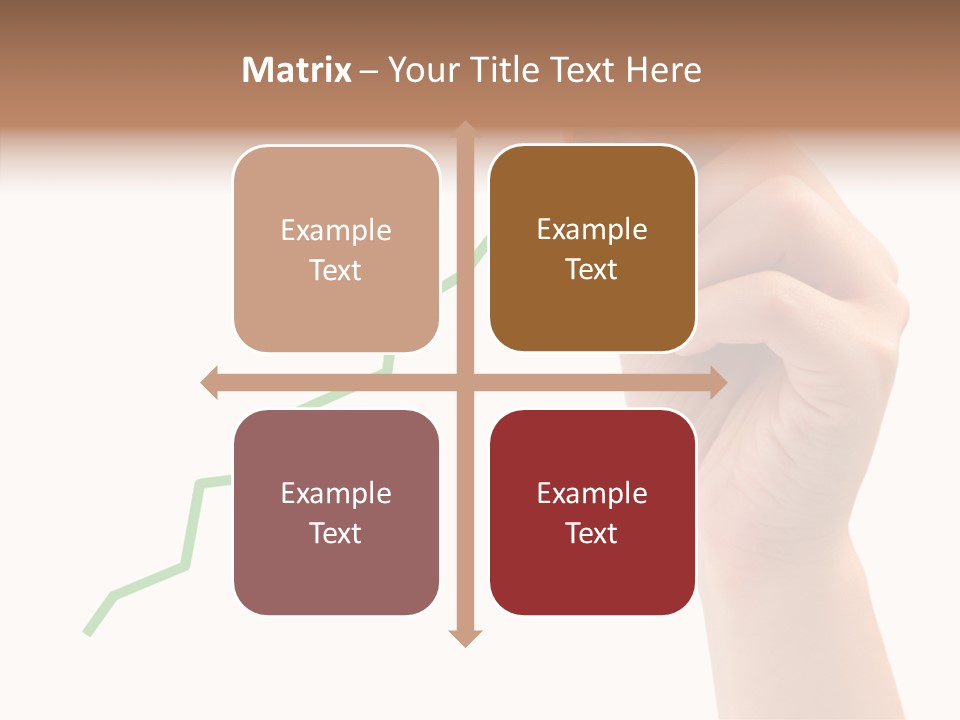 Matrix – Your Title Text Here

Example Text

Example Text

Example Text

Example Text